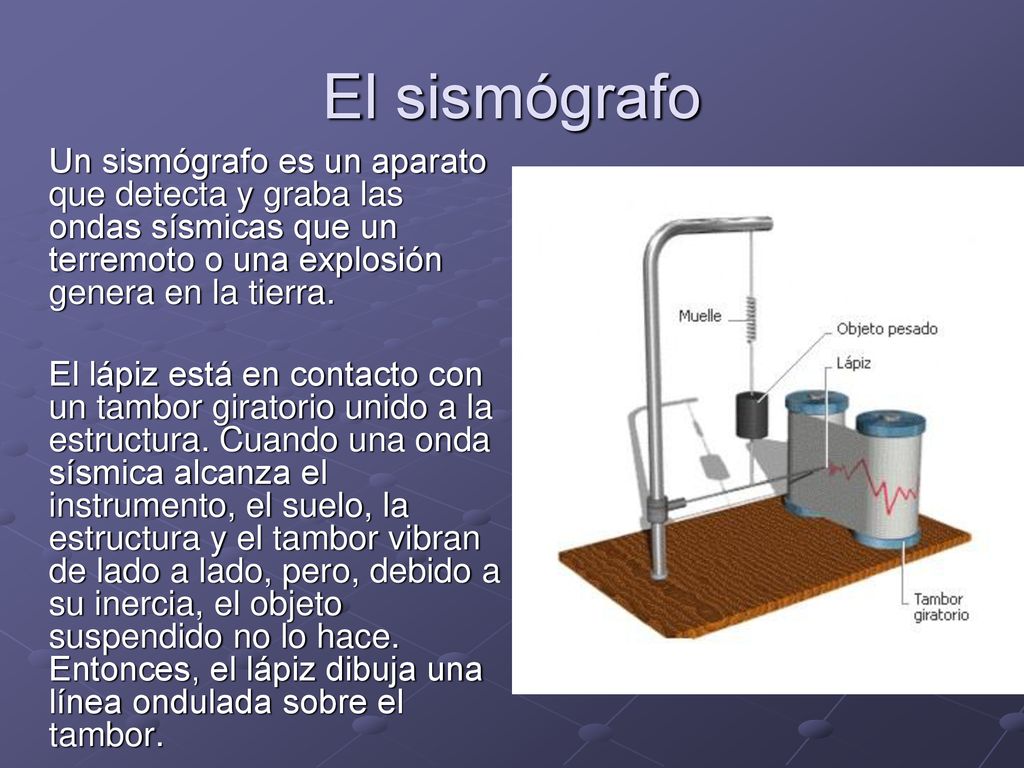 El sismógrafo

Un sismógrafo es un aparato que detecta y graba las ondas sísmicas que un terremoto o una explosión genera en la tierra.

El lápiz está en contacto con un tambor giratorio unido a la estructura. Cuando una onda sísmica alcanza el instrumento, el suelo, la estructura y el tambor vibran de lado a lado, pero, debido a su inercia, el objeto suspendido no lo hace. Entonces, el lápiz dibuja una línea ondulada sobre el tambor.

Muelle
Objeto pesado
Lápiz
Tambor giratorio